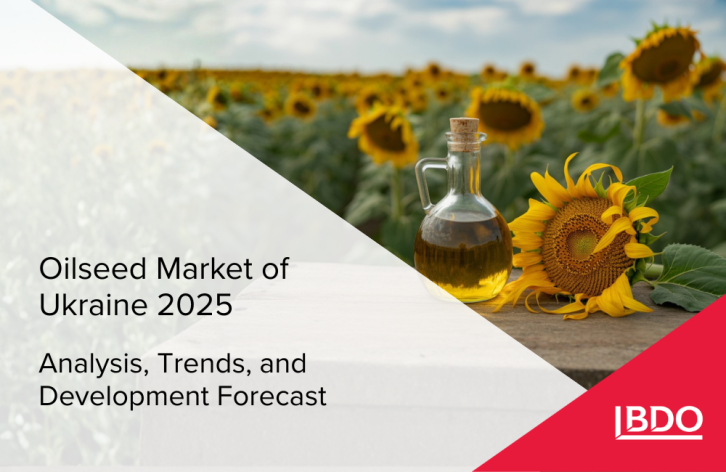 Oilseed Market of Ukraine 2025

Analysis, Trends, and Development Forecast

BDO